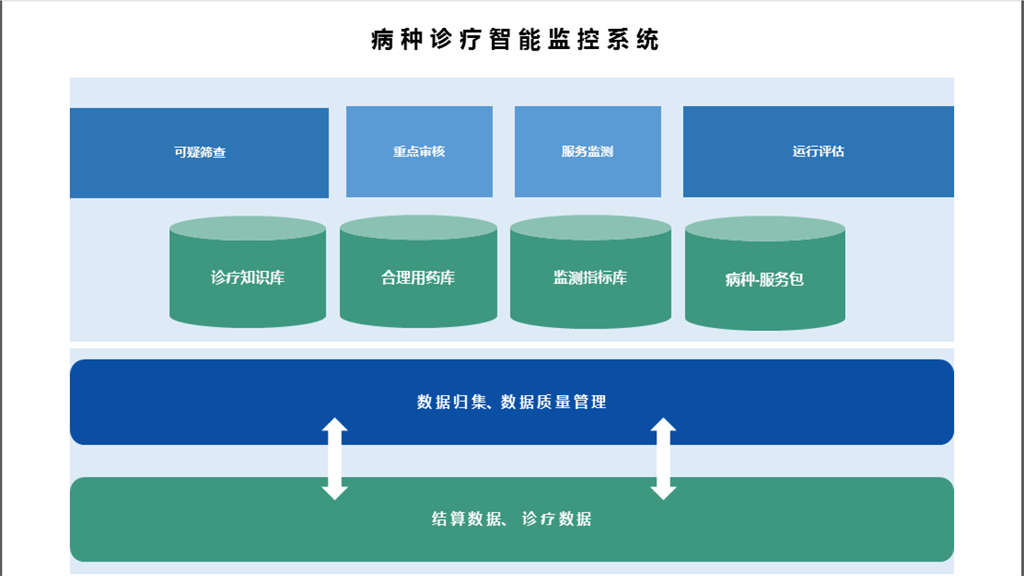 病种诊疗智能监控系统

可疑筛查

重点审核

服务监测

运行评估

诊疗知识库

合理用药库

监测指标库

病种-服务包

数据归集、数据质量管理

结算数据、诊疗数据